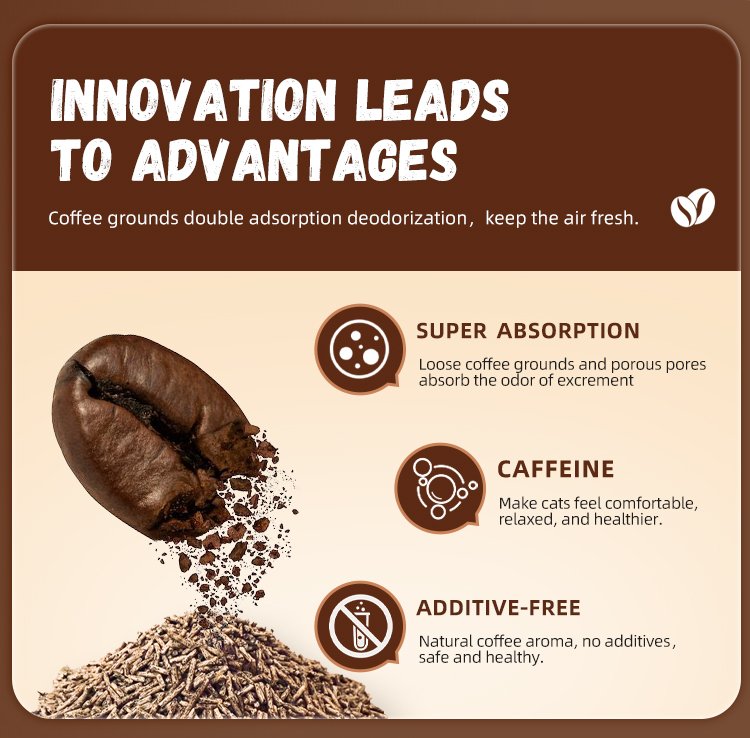 INNOVATION LEADS TO ADVANTAGES

Coffee grounds double adsorption deodorization, keep the air fresh.

SUPER ABSORPTION

Loose coffee grounds and porous pores absorb the odor of excrement

CAFFEINE

Make cats feel comfortable, relaxed, and healthier.

ADDITIVE-FREE

Natural coffee aroma, no additives, safe and healthy.